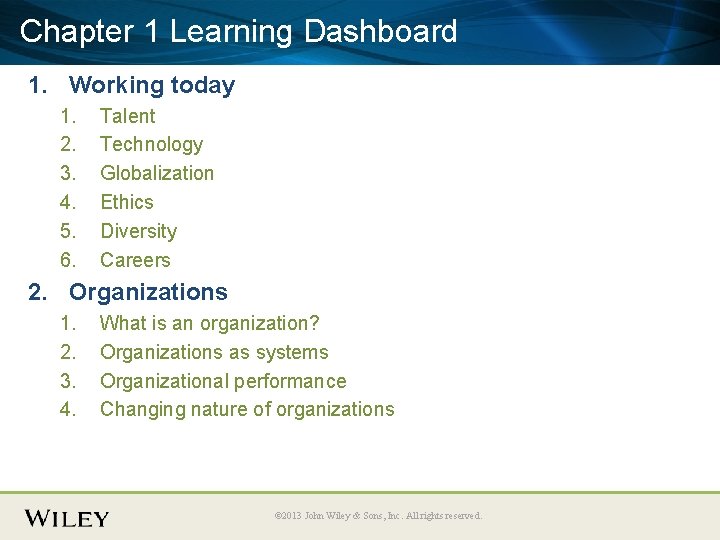 Chapter 1 Learning Dashboard

1. Working today
 1. Talent
 2. Technology
 3. Globalization
 4. Ethics
 5. Diversity
 6. Careers

2. Organizations
 1. What is an organization?
 2. Organizations as systems
 3. Organizational performance
 4. Changing nature of organizations

WILEY

©2013 John Wiley & Sons, Inc. All rights reserved.